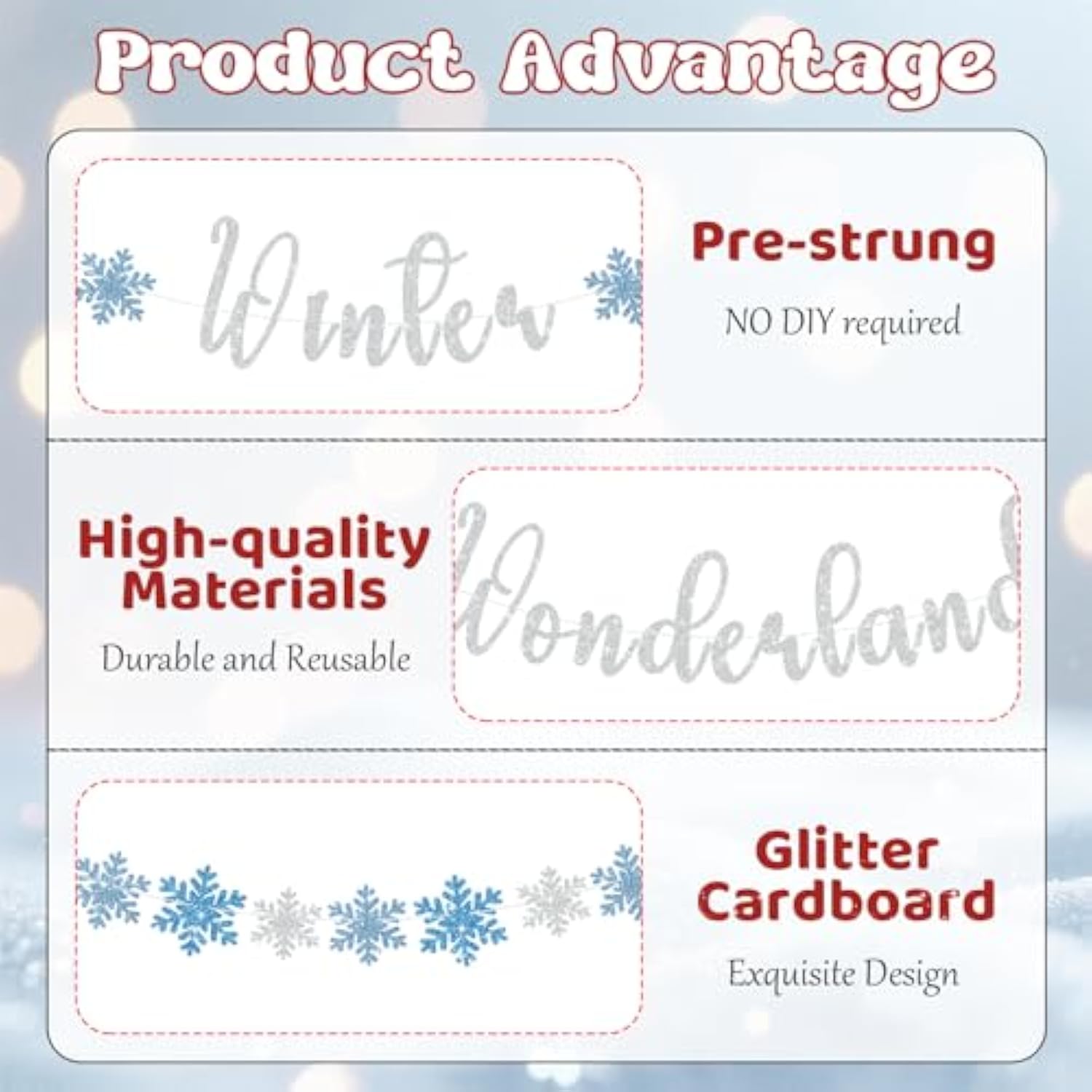 Product Advantage

Winter

Pre-strung

NO DIY required

High-quality Materials

Durable and Reusable

Wonderland

Glitter Cardboard

Exquisite Design